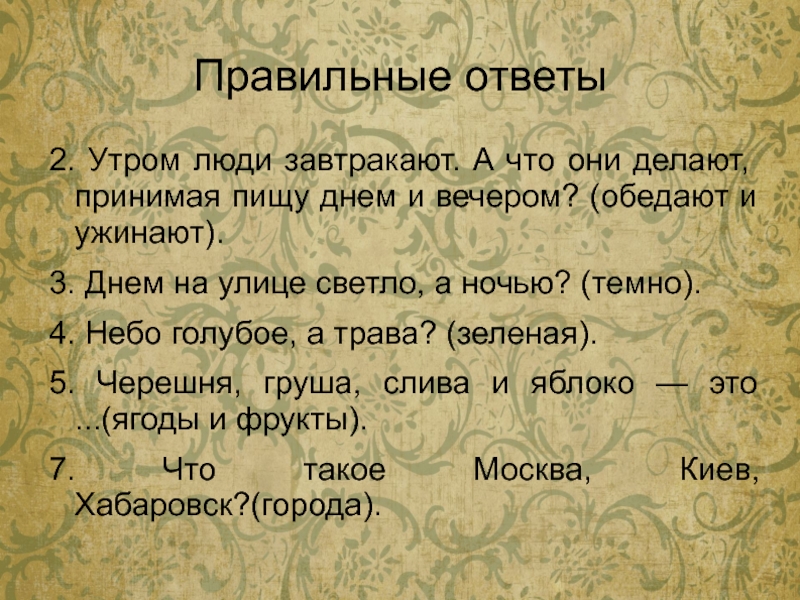 Правильные ответы

2. Утром люди завтракают. А что они делают, принимая пищу днем и вечером? (обедают и ужинают).

3. Днем на улице светло, а ночью? (темно).

4. Небо голубое, а трава? (зеленая).

5. Черешня, груша, слива и яблоко — это ...(ягоды и фрукты).

7. Что такое Москва, Киев, Хабаровск?(города).